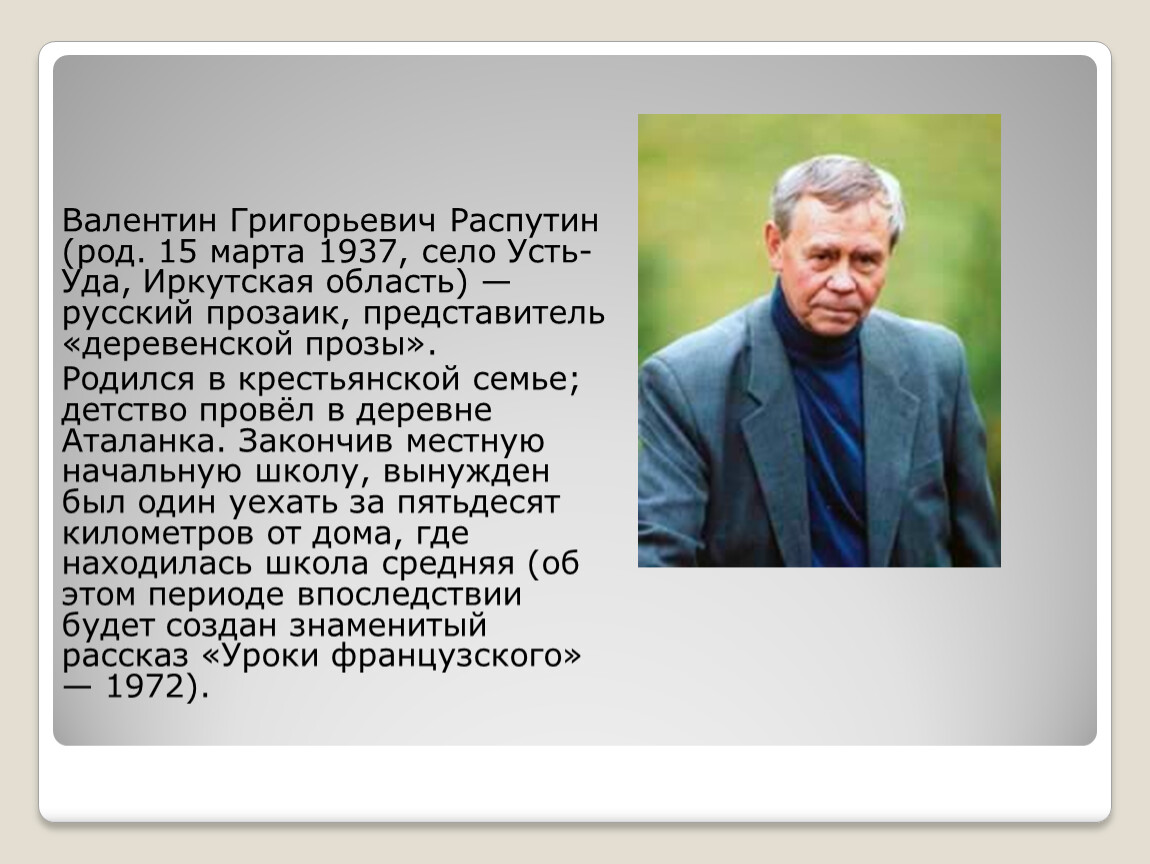 Валентин Григорьевич Распутин (род. 15 марта 1937, село Усть-Уда, Иркутская область) — русский прозаик, представитель «деревенской прозы».

Родился в крестьянской семье; детство провёл в деревне Аталанка. Закончив местную начальную школу, вынужден был один уехать за пятьдесят километров от дома, где находилась школа средняя (об этом периоде впоследствии будет создан знаменитый рассказ «Уроки французского» — 1972).